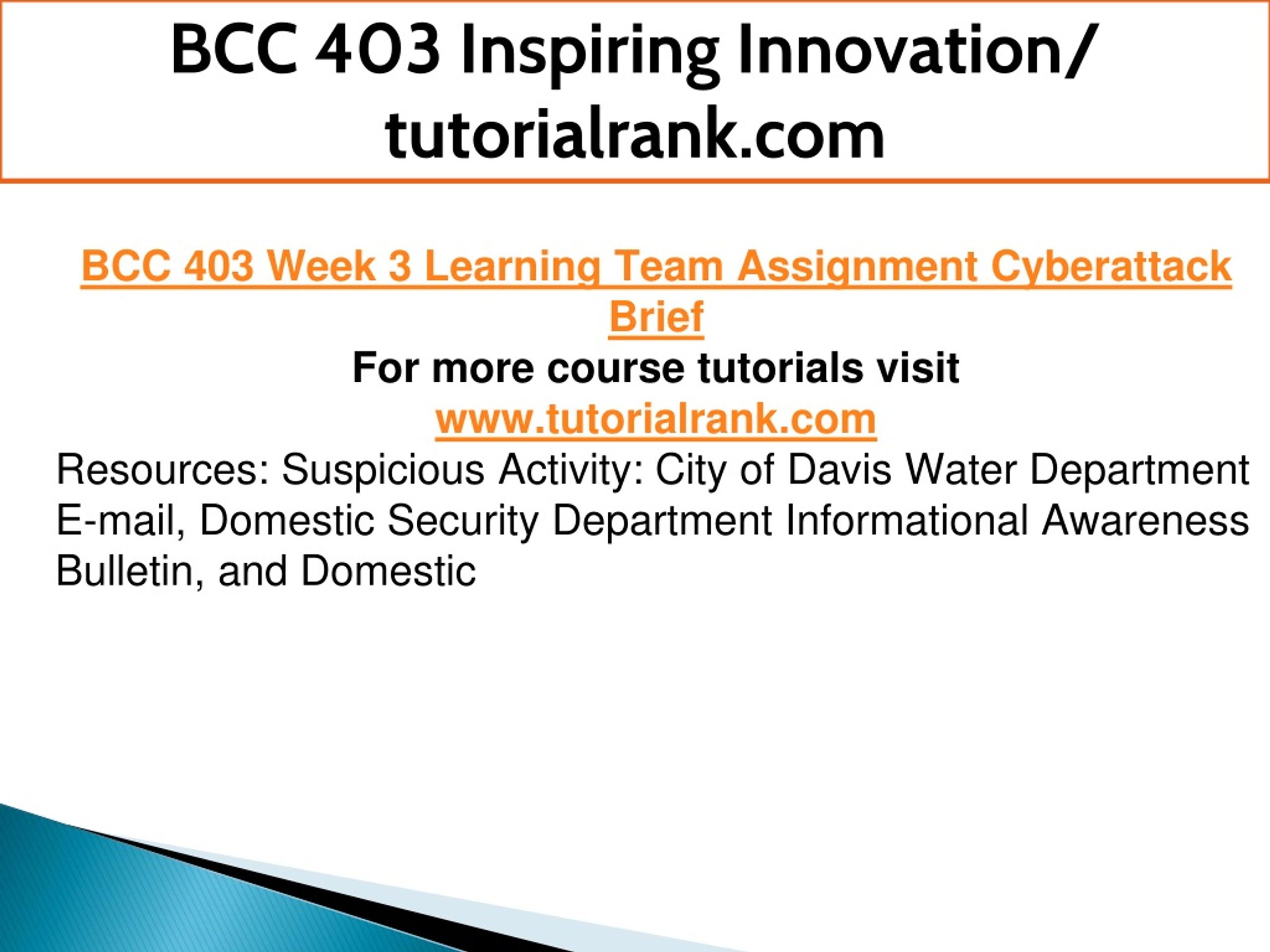 BCC 403 Inspiring Innovation/ tutorialrank.com

BCC 403 Week 3 Learning Team Assignment Cyberattack Brief

For more course tutorials visit

www.tutorialrank.com

Resources: Suspicious Activity: City of Davis Water Department E-mail, Domestic Security Department Informational Awareness Bulletin, and Domestic